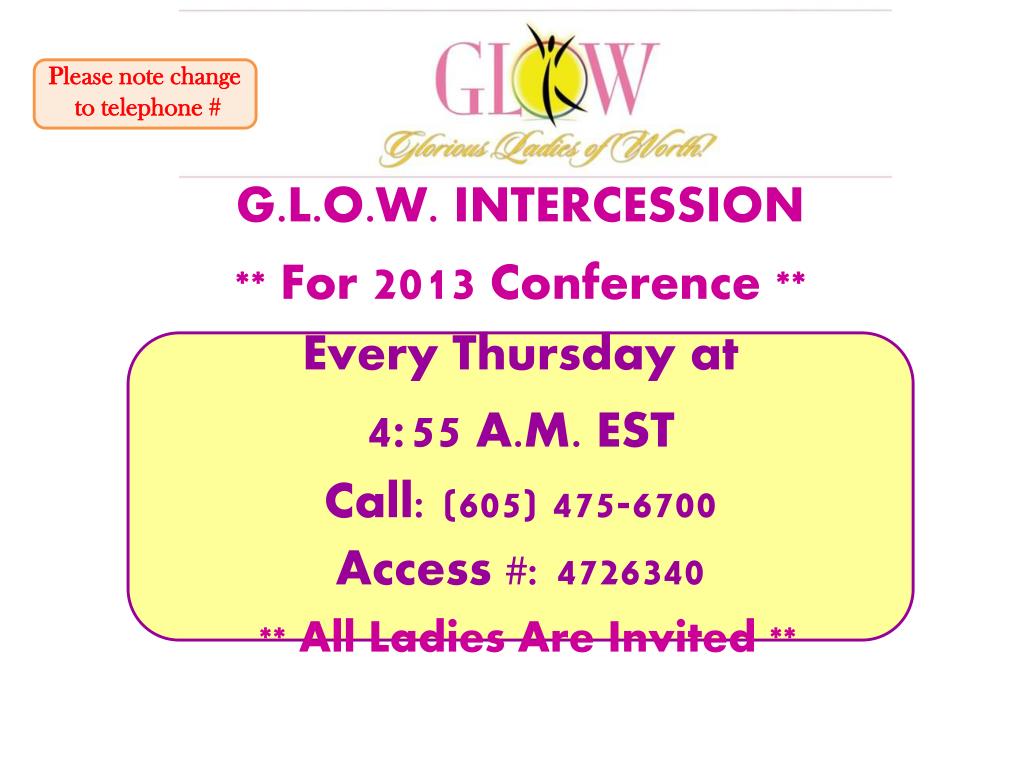 Please note change to telephone #

GLOW

Glorious Ladies of Worth!

G.L.O.W. INTERCESSION

** For 2013 Conference **

Every Thursday at

4:55 A.M. EST

Call: (605) 475-6700

Access #: 4726340

** All Ladies Are Invited **